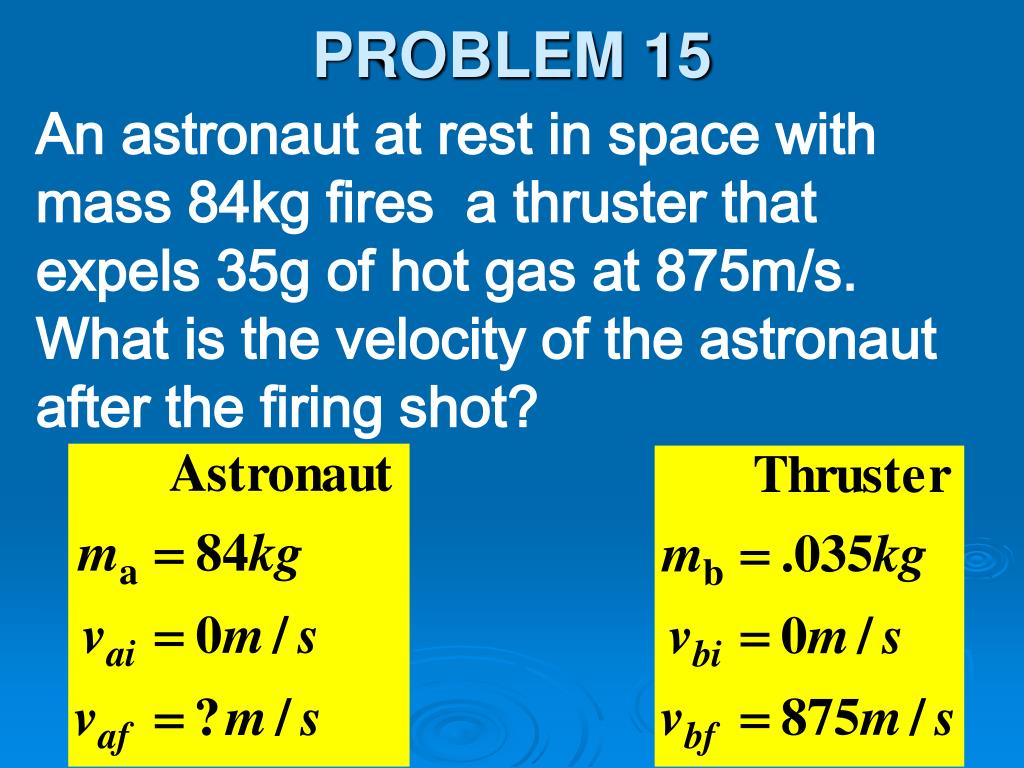 PROBLEM 15

An astronaut at rest in space with mass 84kg fires a thruster that expels 35g of hot gas at 875m/s. What is the velocity of the astronaut after the firing shot?

Astronaut

$m_a = 84kg$

$v_{ai} = 0m/s$

$v_{af} = ?m/s$

Thruster

$m_b = .035kg$

$v_{bi} = 0m/s$

$v_{bf} = 875m/s$